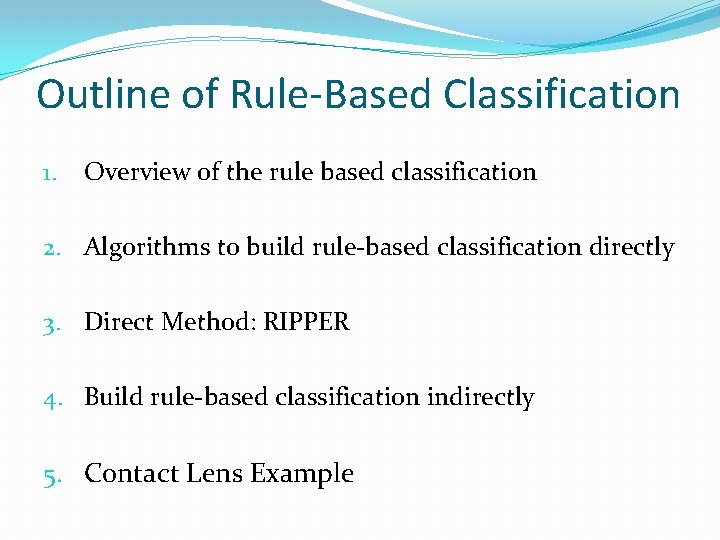 Outline of Rule-Based Classification

1. Overview of the rule based classification

2. Algorithms to build rule-based classification directly

3. Direct Method: RIPPER

4. Build rule-based classification indirectly

5. Contact Lens Example